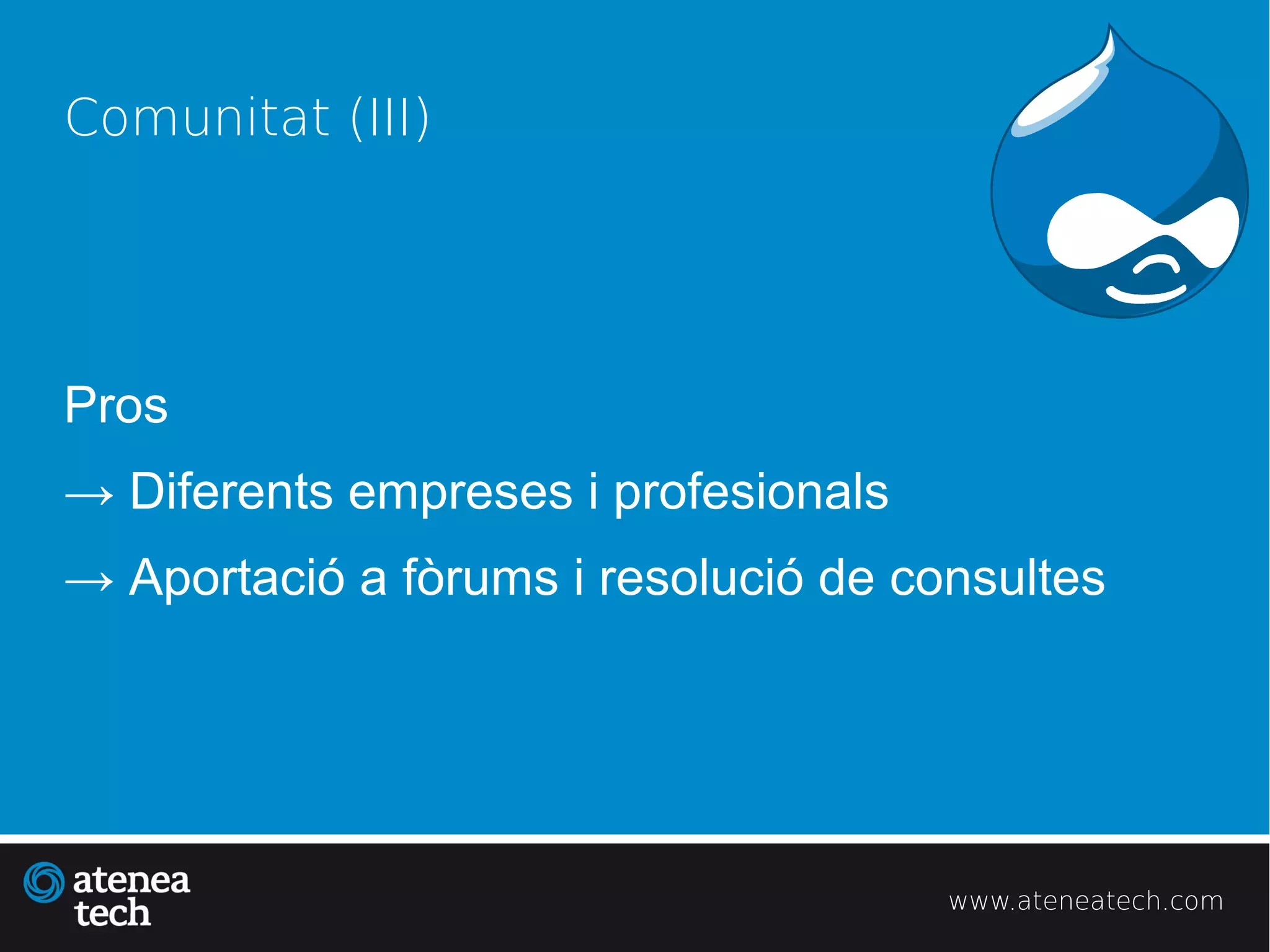 Comunitat (III)

Pros

→ Diferents empreses i profesionals

→ Aportació a fòrums i resolució de consultes

atenea tech

www.ateneatech.com